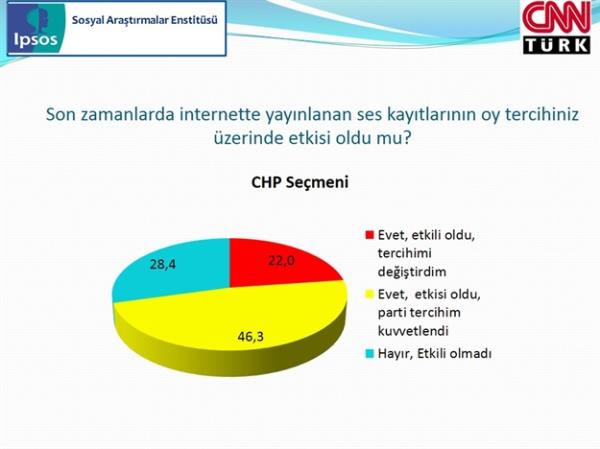 Ipsos
Sosyal Araştırmalar Enstitüsü

CNN TÜRK

Son zamanlarda internette yayınlanan ses kayıtlarının oy tercihiniz üzerinde etkisi oldu mu?

CHP Seçmeni

28,4
22,0
46,3

Evet, etkili oldu, tercihimi değiştirdim
Evet, etkisi oldu, parti tercihim kuvvetlendi
Hayır, Etkili olmadı